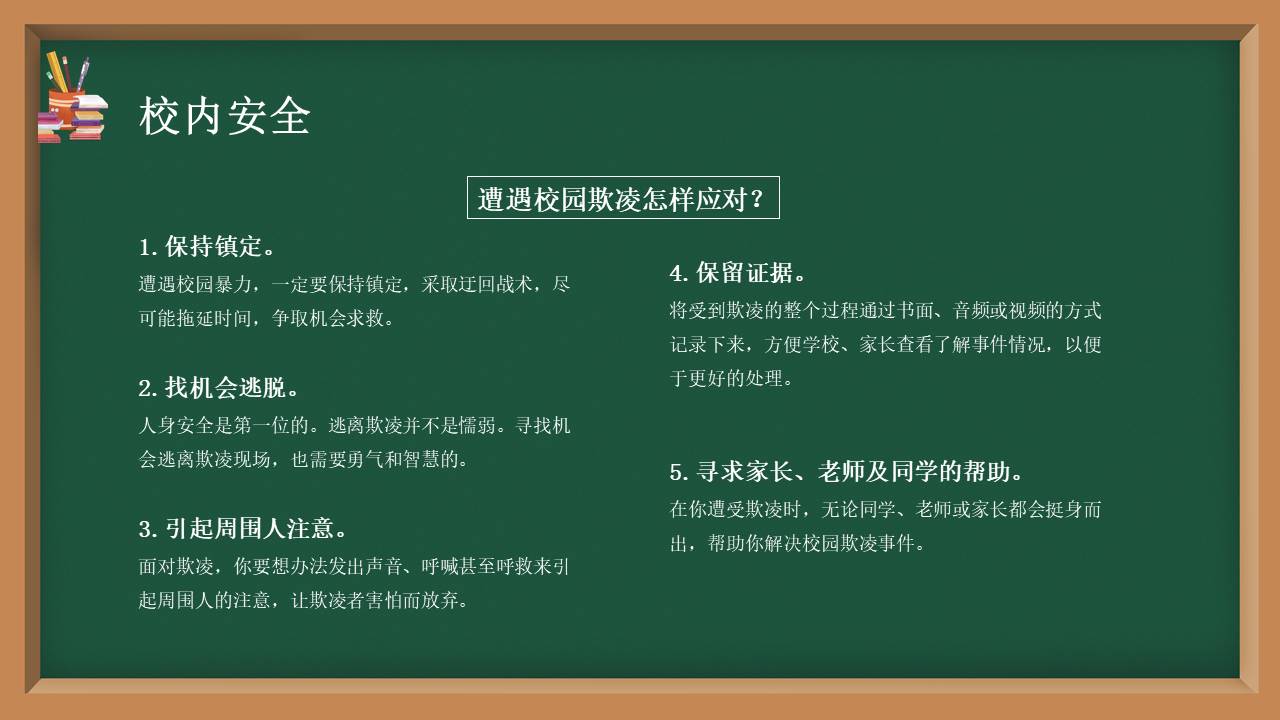 校内安全

遭遇校园欺凌怎样应对？

1. 保持镇定。
遭遇校园暴力，一定要保持镇定，采取迂回战术，尽可能拖延时间，争取机会求救。

2. 找机会逃脱。
人身安全是第一位的。逃离欺凌并不是懦弱。寻找机会逃离欺凌现场，也需要勇气和智慧的。

3. 引起周围人注意。
面对欺凌，你要想办法发出声音、呼喊甚至呼救来引起周围人的注意，让欺凌者害怕而放弃。

4. 保留证据。
将受到欺凌的整个过程通过书面、音频或视频的方式记录下来，方便学校、家长查看了解事件情况，以便于更好的处理。

5. 寻求家长、老师及同学的帮助。
在你遭受欺凌时，无论同学、老师或家长都会挺身而出，帮助你解决校园欺凌事件。